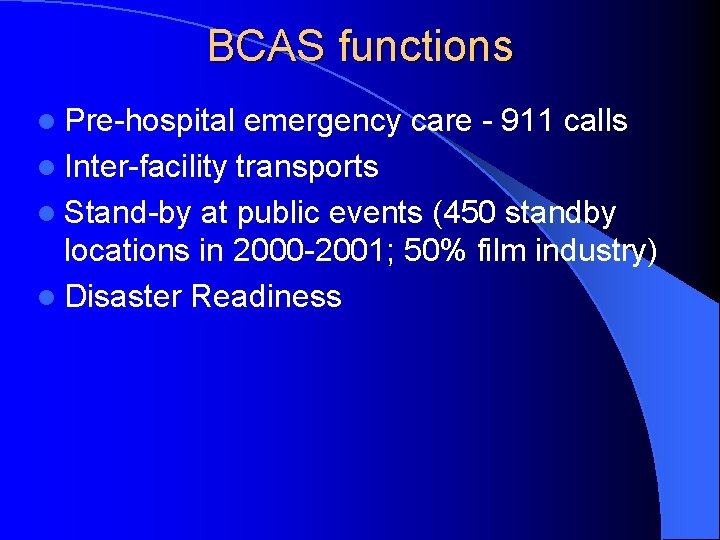 BCAS functions

- Pre-hospital emergency care - 911 calls
- Inter-facility transports
- Stand-by at public events (450 standby locations in 2000-2001; 50% film industry)
- Disaster Readiness